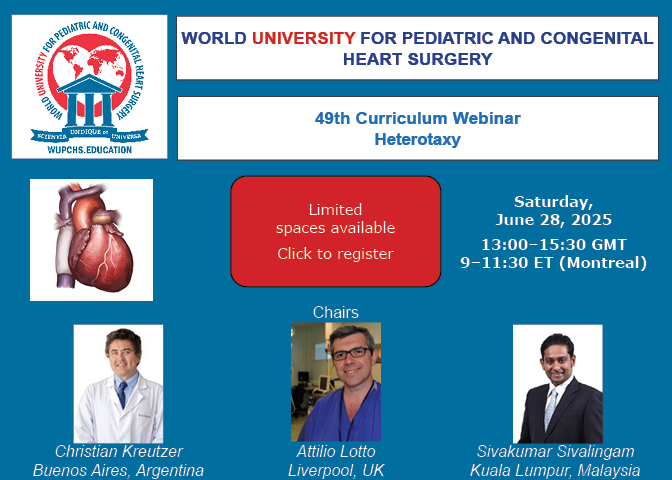 WORLD UNIVERSITY FOR PEDIATRIC AND CONGENITAL HEART SURGERY
SCIENTIA UNDIQUE et UNIVERSA
WUPCHS.EDUCATION

WORLD UNIVERSITY FOR PEDIATRIC AND CONGENITAL HEART SURGERY

49th Curriculum Webinar
Heterotaxy

Limited spaces available
Click to register

Saturday, June 28, 2025
13:00–15:30 GMT
9–11:30 ET (Montreal)

Chairs

Christian Kreutzer
Buenos Aires, Argentina

Attilio Lotto
Liverpool, UK

Sivakumar Sivalingam
Kuala Lumpur, Malaysia